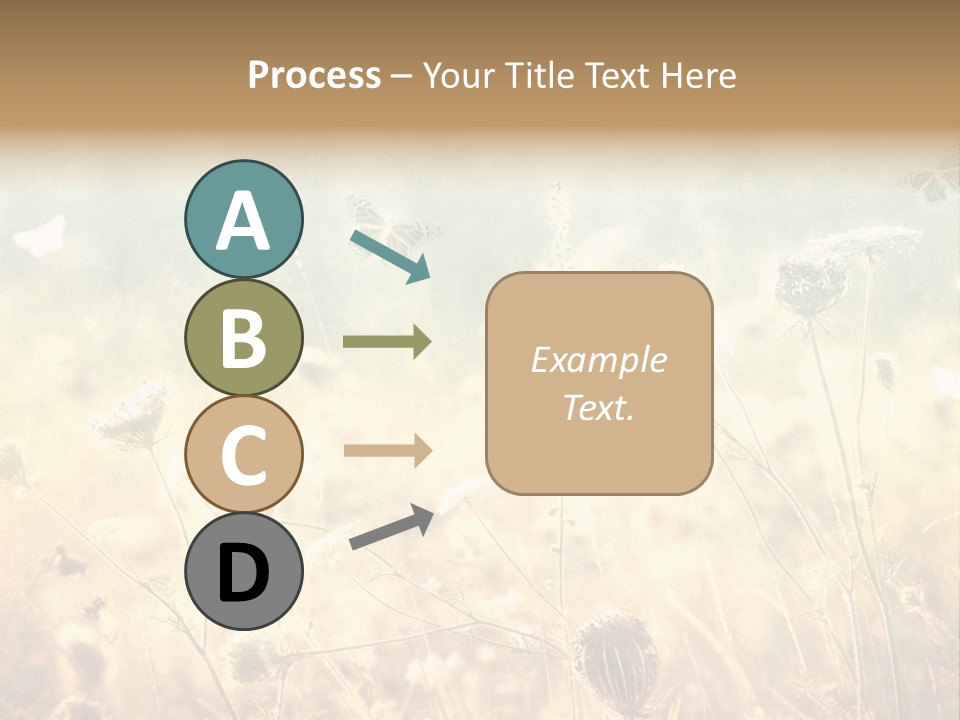 Process – Your Title Text Here

A

B

C

D

Example Text.